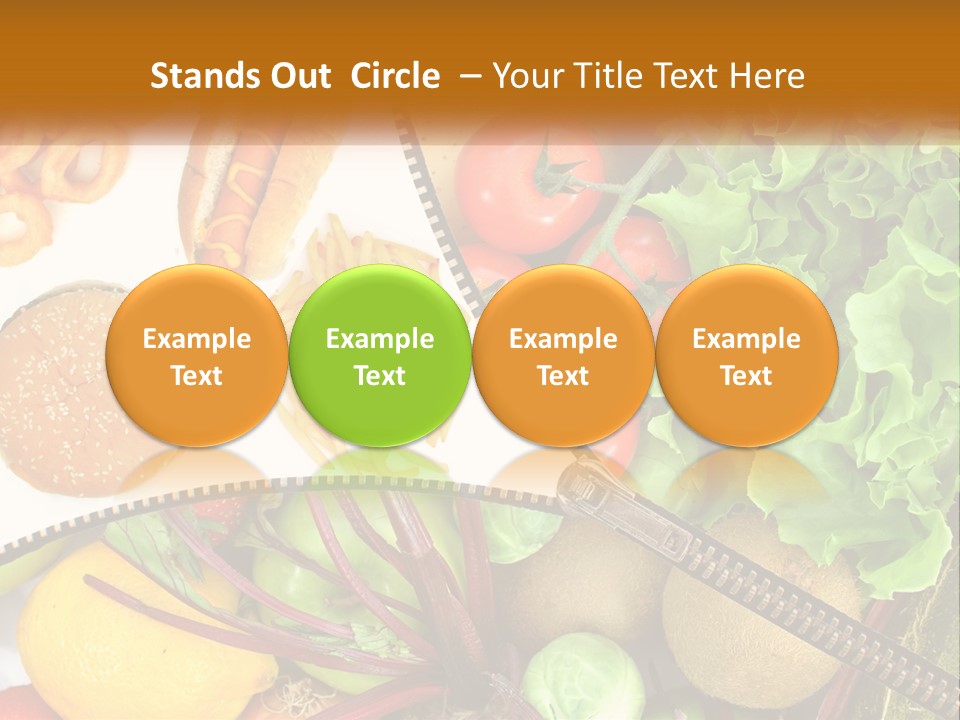 Stands Out Circle – Your Title Text Here

Example Text

Example Text

Example Text

Example Text